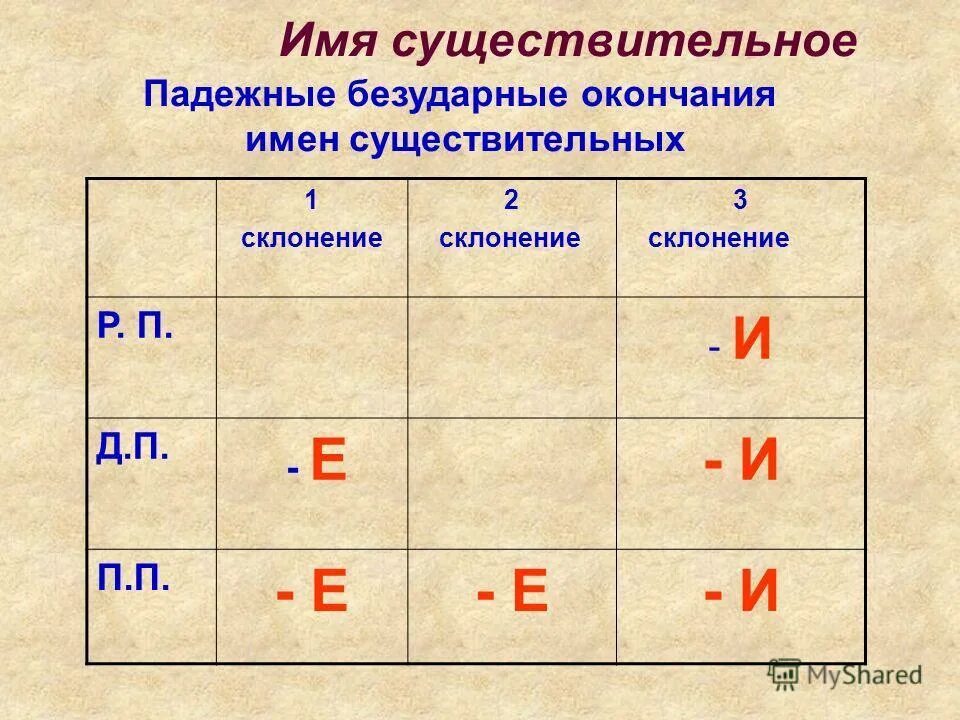 Имя существительное

Падежные безударные окончания имен существительных

| | 1 склонение | 2 склонение | 3 склонение |
|---|---|---|---|
| Р. П. | | | - И |
| Д.П. | - Е | | - И |
| П.П. | - Е | - Е | - И |

MyShared